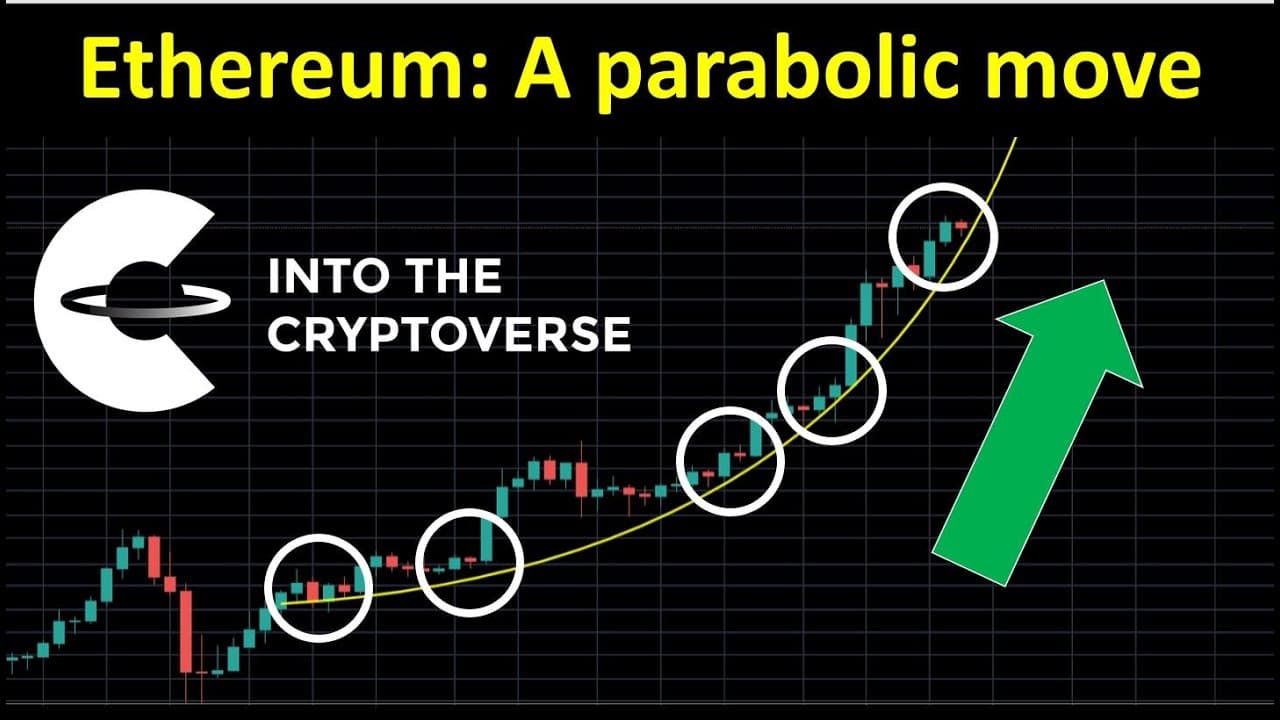 Ethereum: A parabolic move

INTO THE CRYPTOVERSE